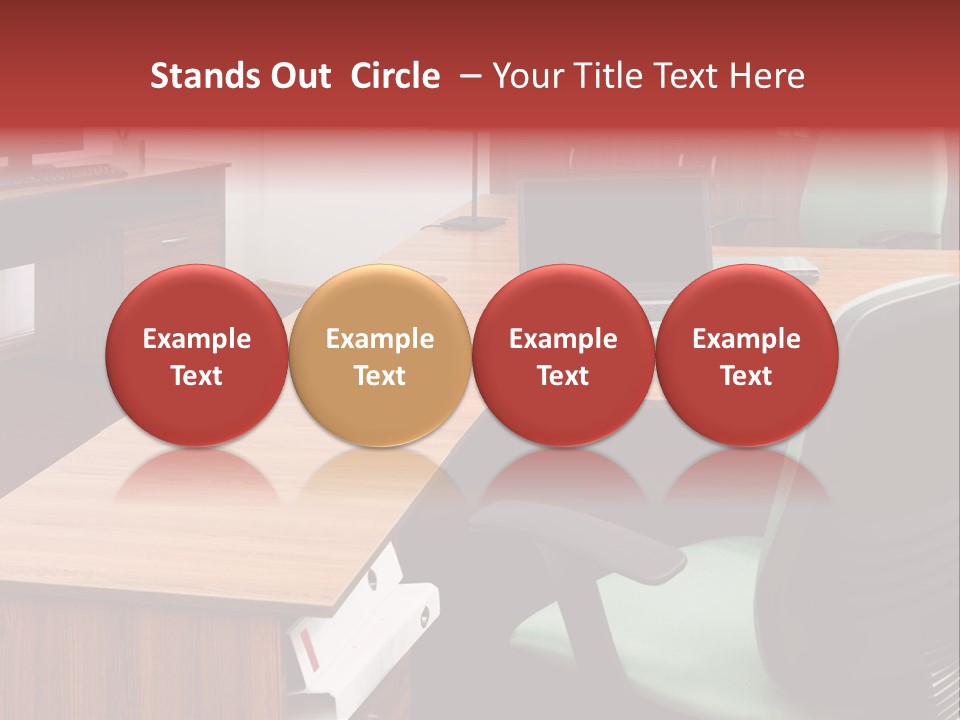 Stands Out Circle – Your Title Text Here

Example Text

Example Text

Example Text

Example Text